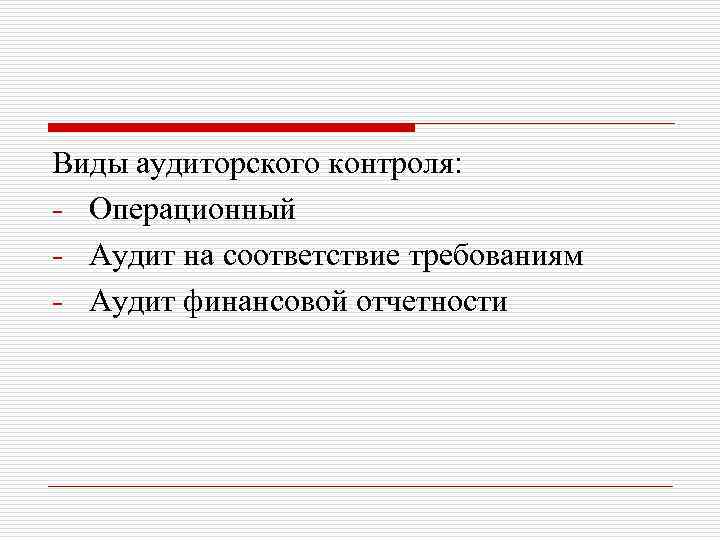 Виды аудиторского контроля:
- Операционный
- Аудит на соответствие требованиям
- Аудит финансовой отчетности